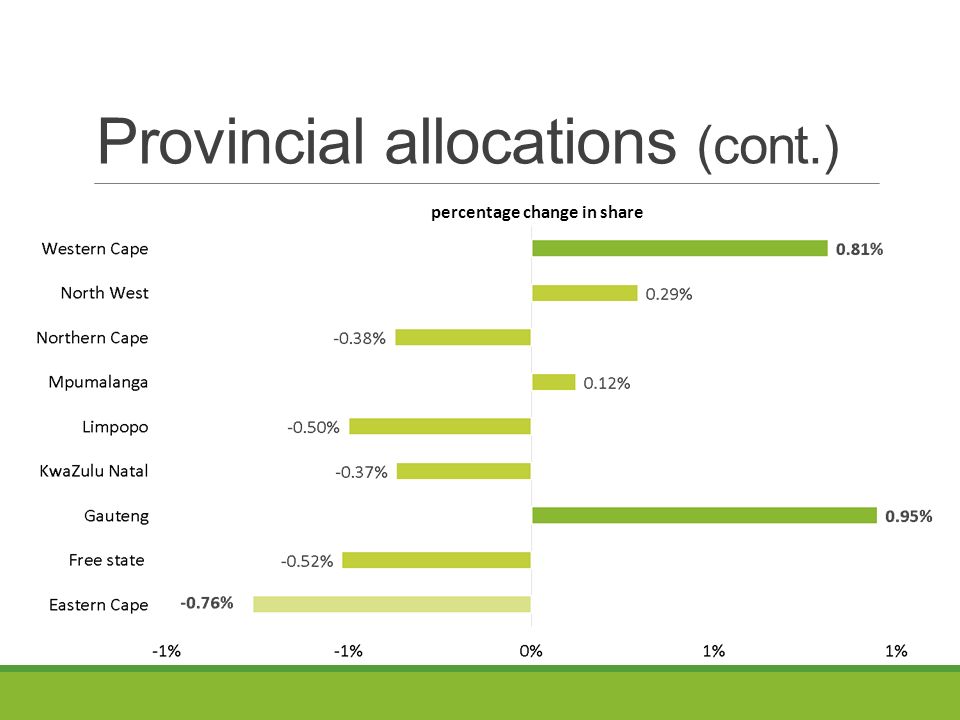 Provincial allocations (cont.)

percentage change in share

Western Cape 0.81%
North West 0.29%
Northern Cape -0.38%
Mpumalanga 0.12%
Limpopo -0.50%
KwaZulu Natal -0.37%
Gauteng 0.95%
Free state -0.52%
Eastern Cape -0.76%

-1% -1% 0% 1% 1%